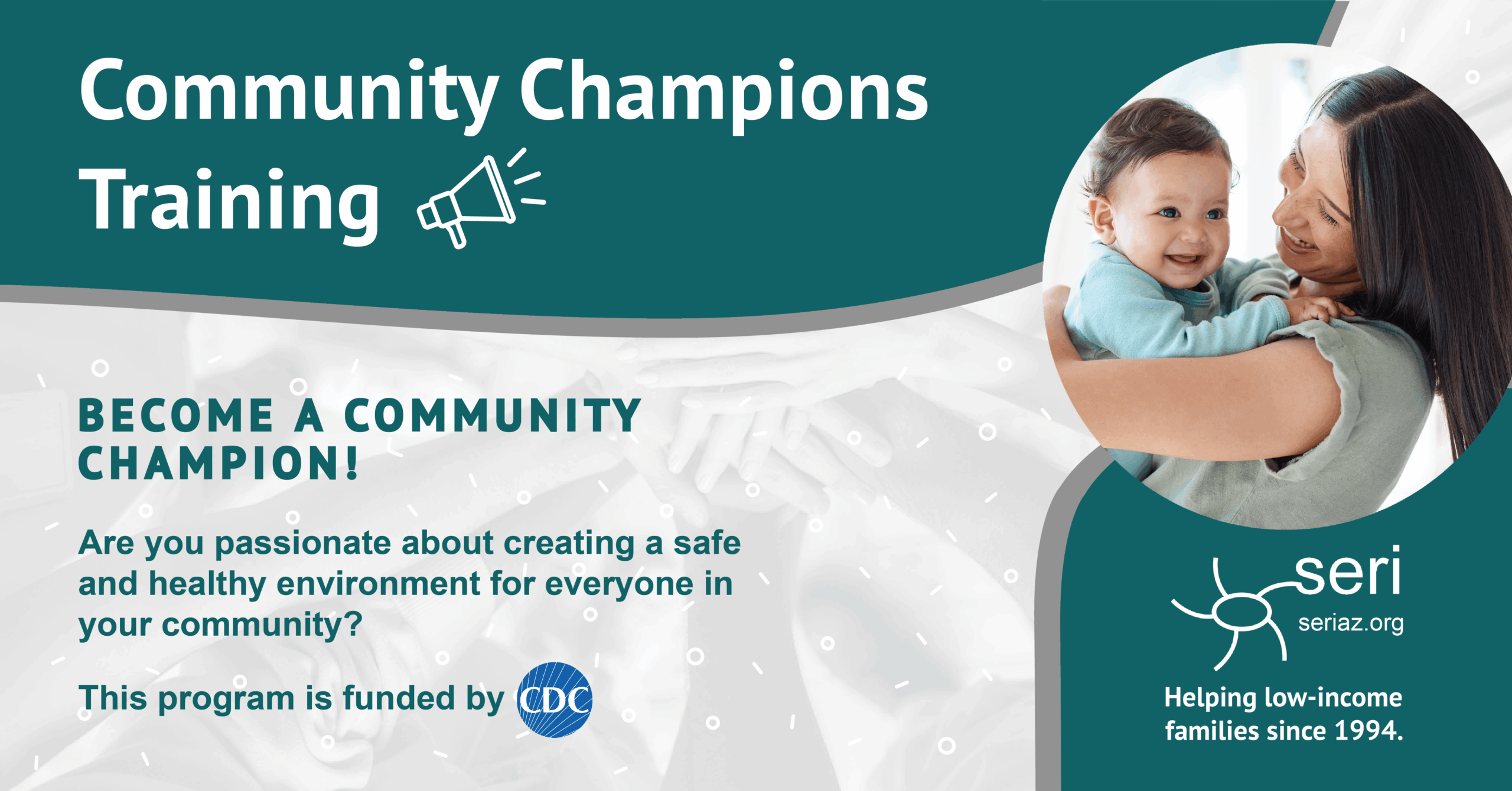 Community Champions Training

BECOME A COMMUNITY CHAMPION!

Are you passionate about creating a safe and healthy environment for everyone in your community?

This program is funded by CDC

seri
seriaz.org

Helping low-income families since 1994.